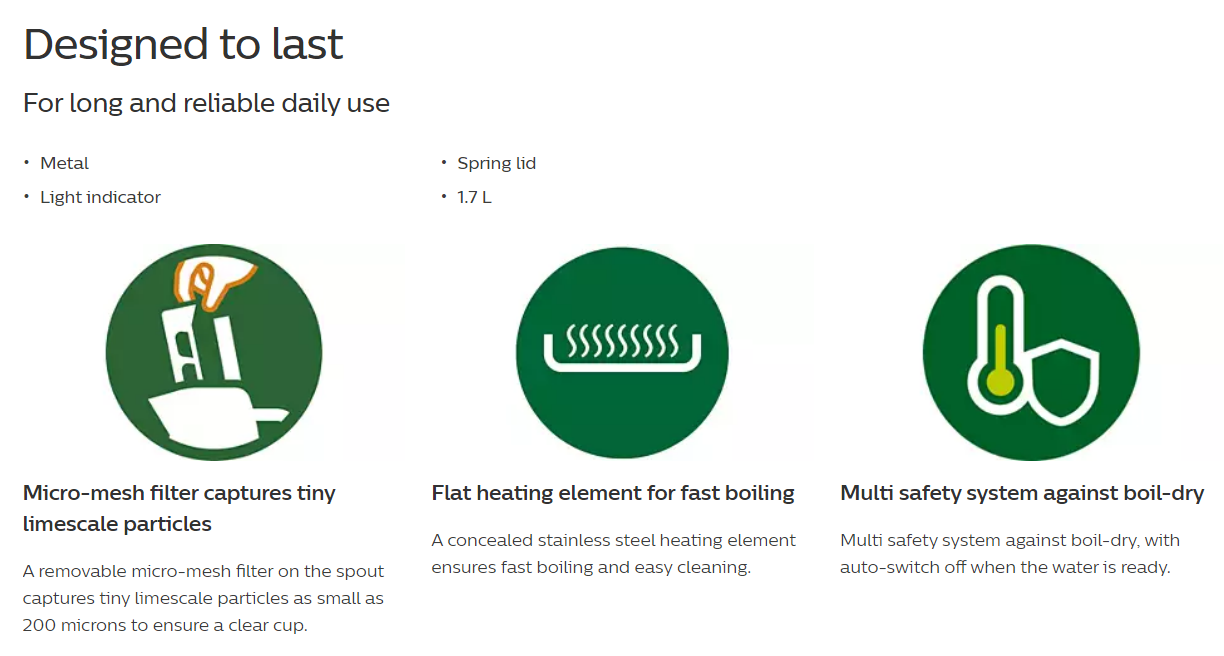 Designed to last

For long and reliable daily use

• Metal
• Light indicator

• Spring lid
• 1.7 L

Micro-mesh filter captures tiny limescale particles

A removable micro-mesh filter on the spout captures tiny limescale particles as small as 200 microns to ensure a clear cup.

Flat heating element for fast boiling

A concealed stainless steel heating element ensures fast boiling and easy cleaning.

Multi safety system against boil-dry

Multi safety system against boil-dry, with auto-switch off when the water is ready.